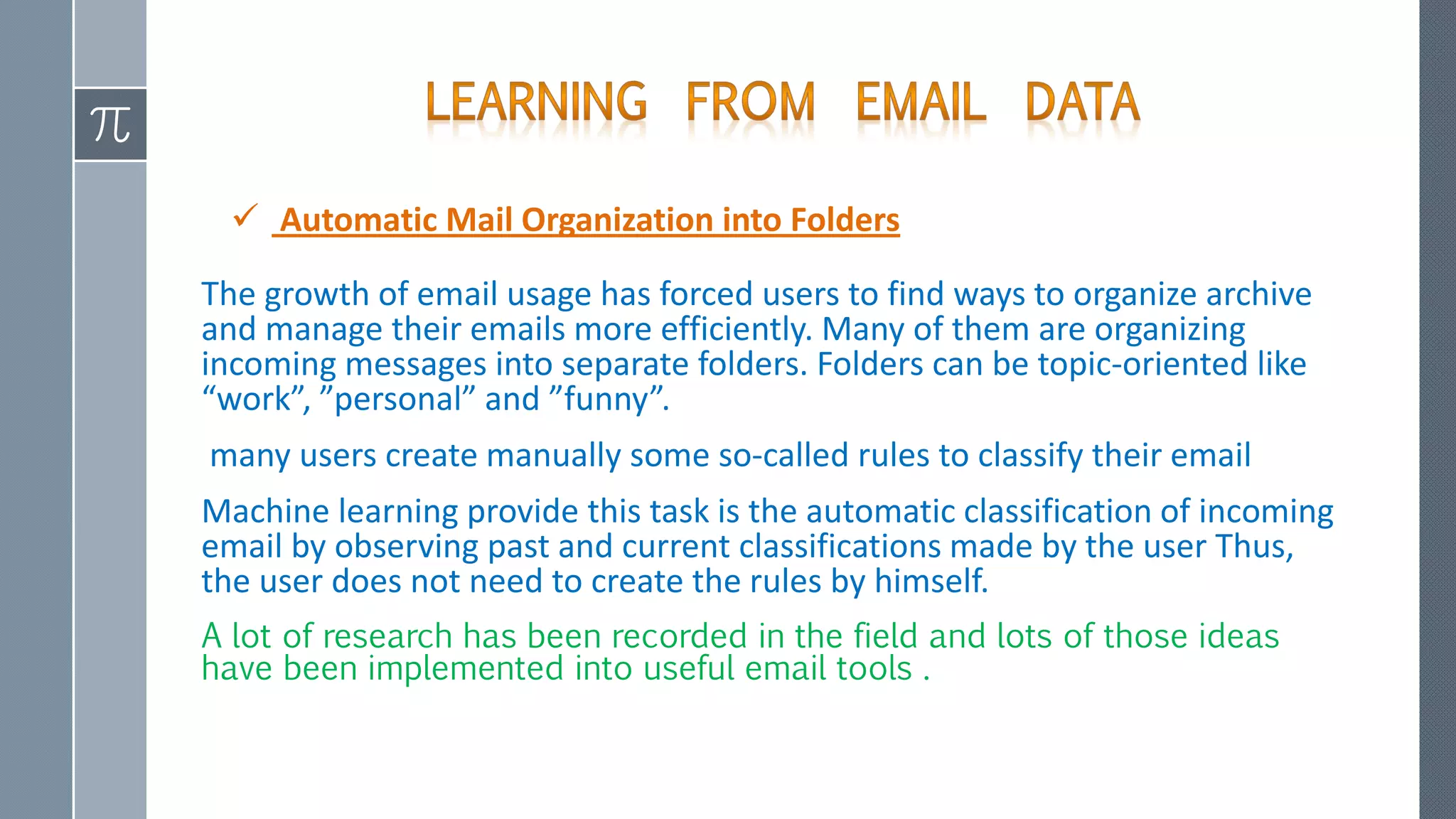 $\pi$

LEARNING FROM EMAIL DATA

✓ Automatic Mail Organization into Folders

The growth of email usage has forced users to find ways to organize archive and manage their emails more efficiently. Many of them are organizing incoming messages into separate folders. Folders can be topic-oriented like “work”, ”personal” and ”funny”.

many users create manually some so-called rules to classify their email

Machine learning provide this task is the automatic classification of incoming email by observing past and current classifications made by the user Thus, the user does not need to create the rules by himself.

A lot of research has been recorded in the field and lots of those ideas have been implemented into useful email tools .